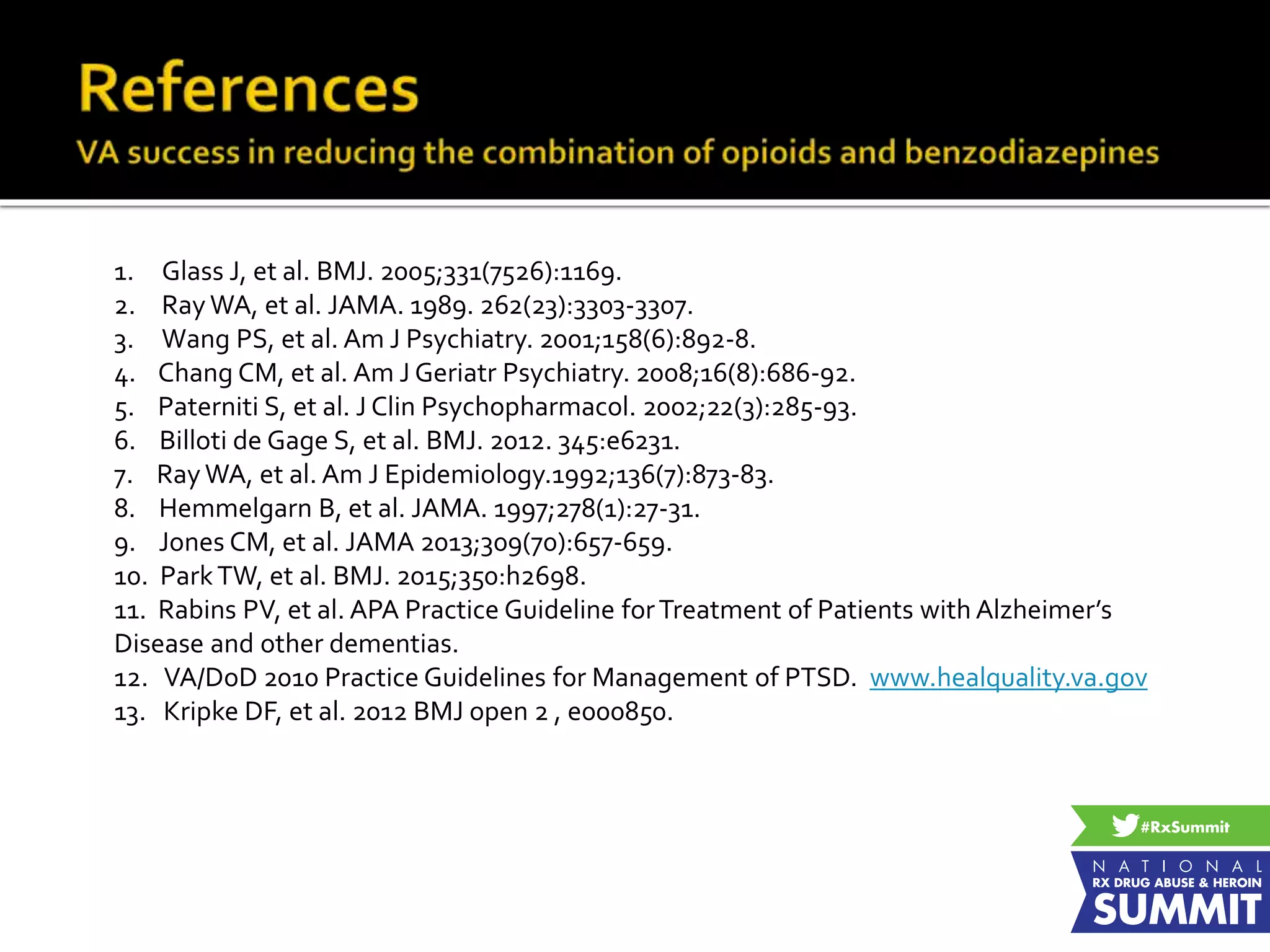 References
VA success in reducing the combination of opioids and benzodiazepines

1. Glass J, et al. BMJ. 2005;331(7526):1169.
2. Ray WA, et al. JAMA. 1989. 262(23):3303-3307.
3. Wang PS, et al. Am J Psychiatry. 2001;158(6):892-8.
4. Chang CM, et al. Am J Geriatr Psychiatry. 2008;16(8):686-92.
5. Paterniti S, et al. J Clin Psychopharmacol. 2002;22(3):285-93.
6. Billoti de Gage S, et al. BMJ. 2012. 345:e6231.
7. Ray WA, et al. Am J Epidemiology.1992;136(7):873-83.
8. Hemmelgarn B, et al. JAMA. 1997;278(1):27-31.
9. Jones CM, et al. JAMA 2013;309(70):657-659.
10. Park TW, et al. BMJ. 2015;350:h2698.
11. Rabins PV, et al. APA Practice Guideline for Treatment of Patients with Alzheimer's Disease and other dementias.
12. VA/DoD 2010 Practice Guidelines for Management of PTSD. www.healquality.va.gov
13. Kripke DF, et al. 2012 BMJ open 2 , e000850.

#RxSummit
NATIONAL
RX DRUG ABUSE & HEROIN
SUMMIT